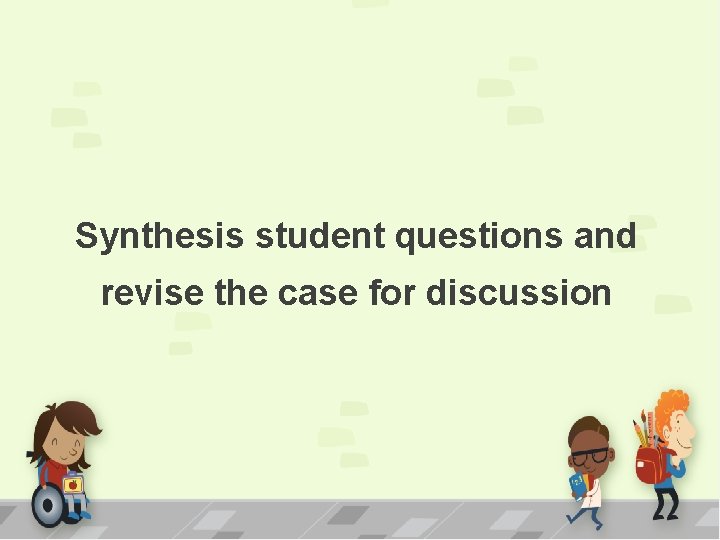 Synthesis student questions and revise the case for discussion